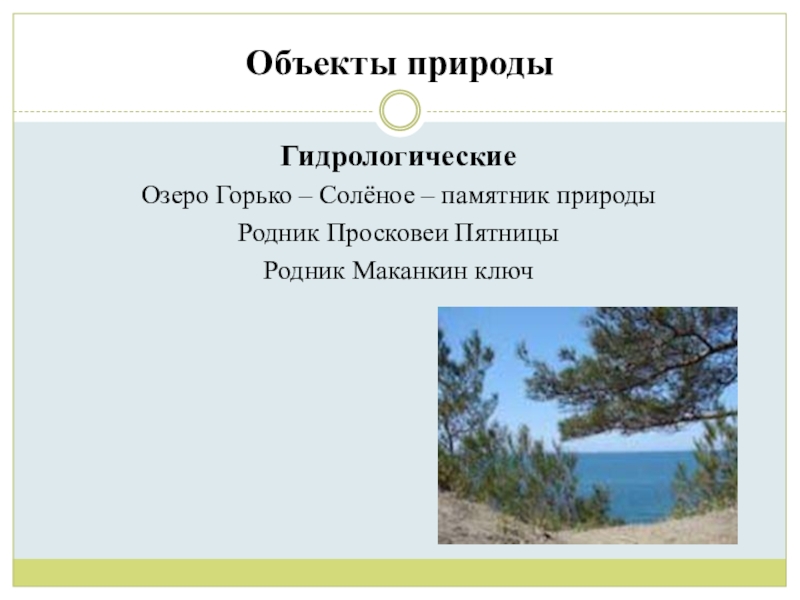 Объекты природы

Гидрологические

Озеро Горько – Солёное – памятник природы

Родник Просковеи Пятницы

Родник Маканкин ключ